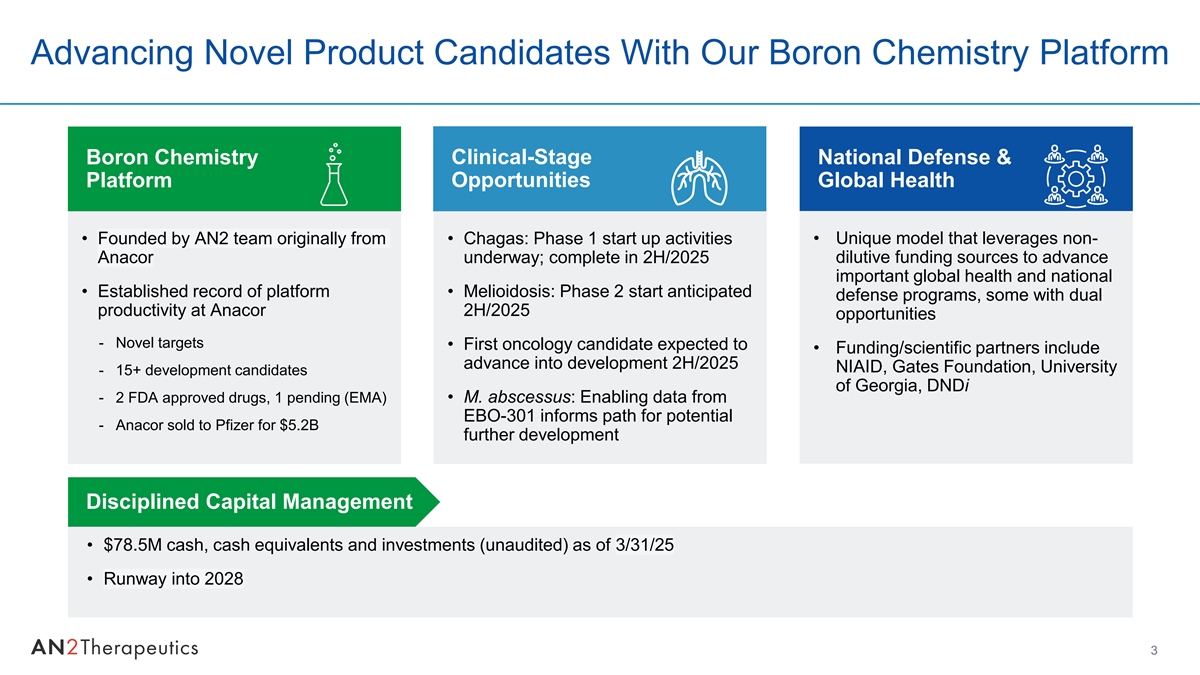 Advancing Novel Product Candidates With Our Boron Chemistry Platform

Boron Chemistry Platform

• Founded by AN2 team originally from Anacor

• Established record of platform productivity at Anacor

- Novel targets

- 15+ development candidates

- 2 FDA approved drugs, 1 pending (EMA)

- Anacor sold to Pfizer for $5.2B

Clinical-Stage Opportunities

• Chagas: Phase 1 start up activities underway; complete in 2H/2025

• Melioidosis: Phase 2 start anticipated 2H/2025

• First oncology candidate expected to advance into development 2H/2025

• M. abscessus: Enabling data from EBO-301 informs path for potential further development

National Defense & Global Health

• Unique model that leverages non-dilutive funding sources to advance important global health and national defense programs, some with dual opportunities

• Funding/scientific partners include NIAID, Gates Foundation, University of Georgia, DNDi

Disciplined Capital Management

• $78.5M cash, cash equivalents and investments (unaudited) as of 3/31/25

• Runway into 2028

AN2Therapeutics

3